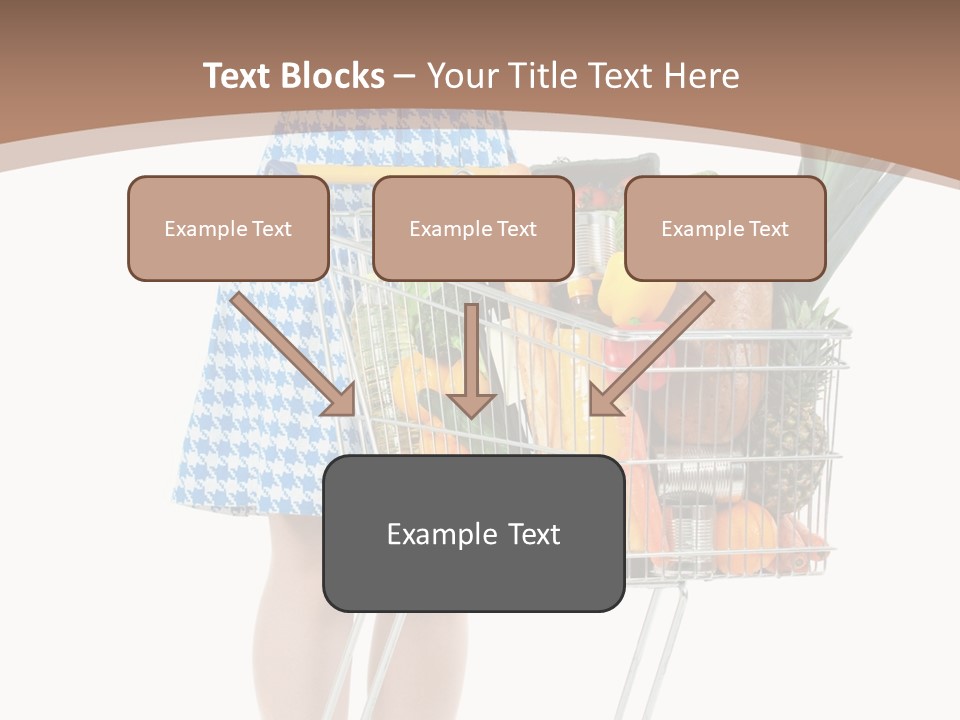 Text Blocks – Your Title Text Here

Example Text

Example Text

Example Text

Example Text